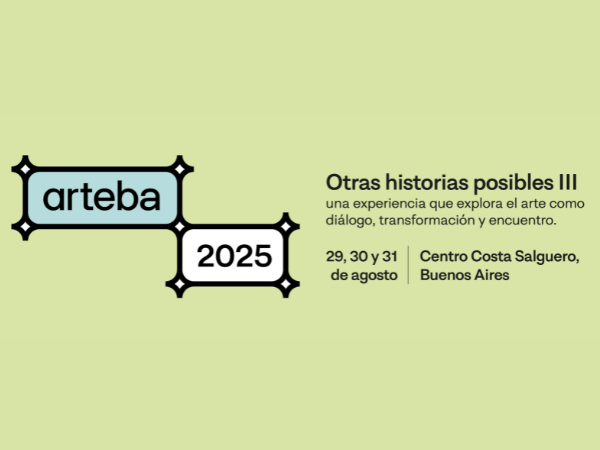 arteba

2025

Otras historias posibles III
una experiencia que explora el arte como diálogo, transformación y encuentro.

29, 30 y 31 de agosto

Centro Costa Salguero, Buenos Aires